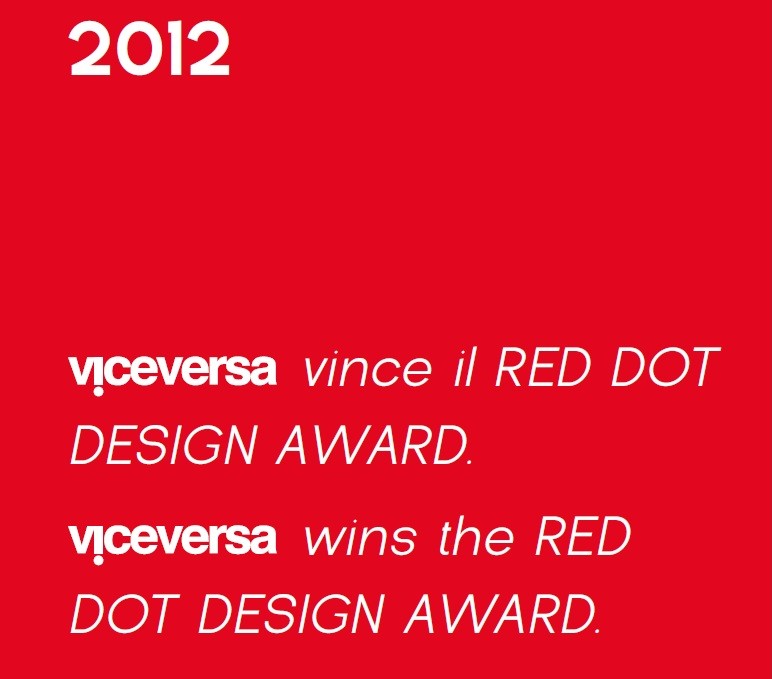 2012

viceversa vince il RED DOT DESIGN AWARD.

viceversa wins the RED DOT DESIGN AWARD.